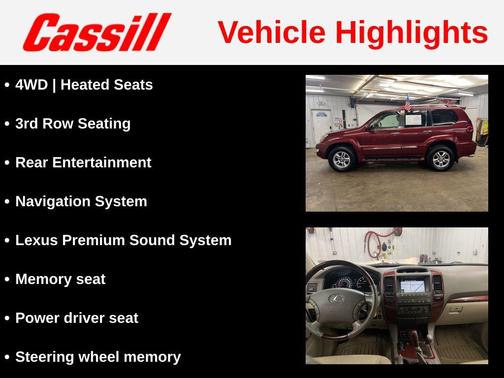 Cassill Vehicle Highlights

• 4WD | Heated Seats

• 3rd Row Seating

• Rear Entertainment

• Navigation System

• Lexus Premium Sound System

• Memory seat

• Power driver seat

• Steering wheel memory